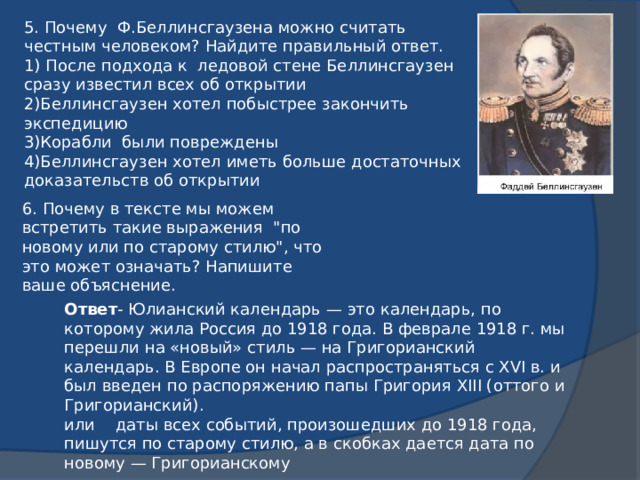 5. Почему Ф.Беллинсгаузена можно считать честным человеком? Найдите правильный ответ.
1) После подхода к ледовой стене Беллинсгаузен сразу известил всех об открытии
2)Беллинсгаузен хотел побыстрее закончить экспедицию
3)Корабли были повреждены
4)Беллинсгаузен хотел иметь больше достаточных доказательств об открытии

Фаддей Беллинсгаузен

6. Почему в тексте мы можем встретить такие выражения "по новому или по старому стилю", что это может означать? Напишите ваше объяснение.

Ответ- Юлианский календарь — это календарь, по которому жила Россия до 1918 года. В феврале 1918 г. мы перешли на «новый» стиль — на Григорианский календарь. В Европе он начал распространяться с XVI в. и был введен по распоряжению папы Григория XIII (оттого и Григорианский).
или даты всех событий, произошедших до 1918 года, пишутся по старому стилю, а в скобках дается дата по новому — Григорианскому